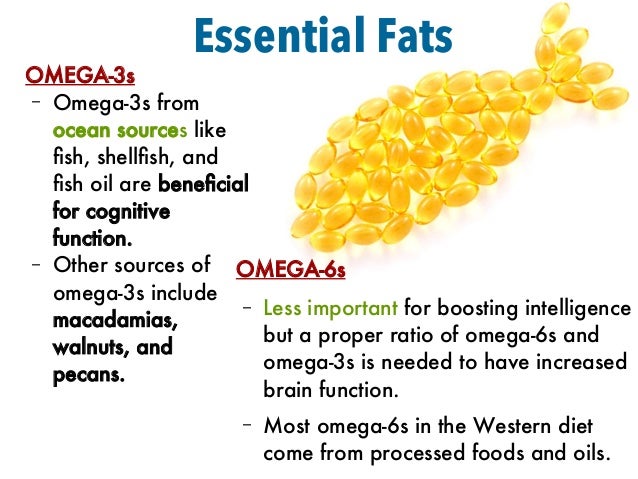 Essential Fats

OMEGA-3s

– Omega-3s from ocean sources like fish, shellfish, and fish oil are beneficial for cognitive function.

– Other sources of omega-3s include macadamias, walnuts, and pecans.

OMEGA-6s

– Less important for boosting intelligence but a proper ratio of omega-6s and omega-3s is needed to have increased brain function.

– Most omega-6s in the Western diet come from processed foods and oils.